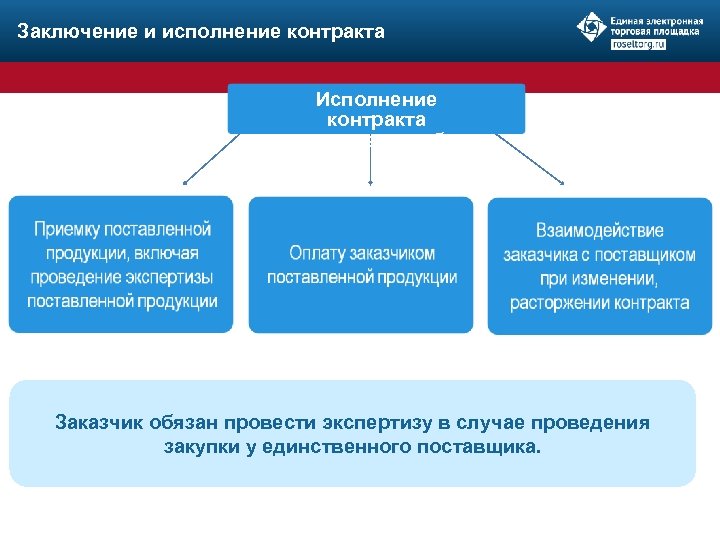 Заключение и исполнение контракта

Единая электронная торговая площадка
roseltorg.ru

Исполнение контракта

Приемку поставленной продукции, включая проведение экспертизы поставленной продукции

Оплату заказчиком поставленной продукции

Взаимодействие заказчика с поставщиком при изменении, расторжении контракта

Заказчик обязан провести экспертизу в случае проведения закупки у единственного поставщика.